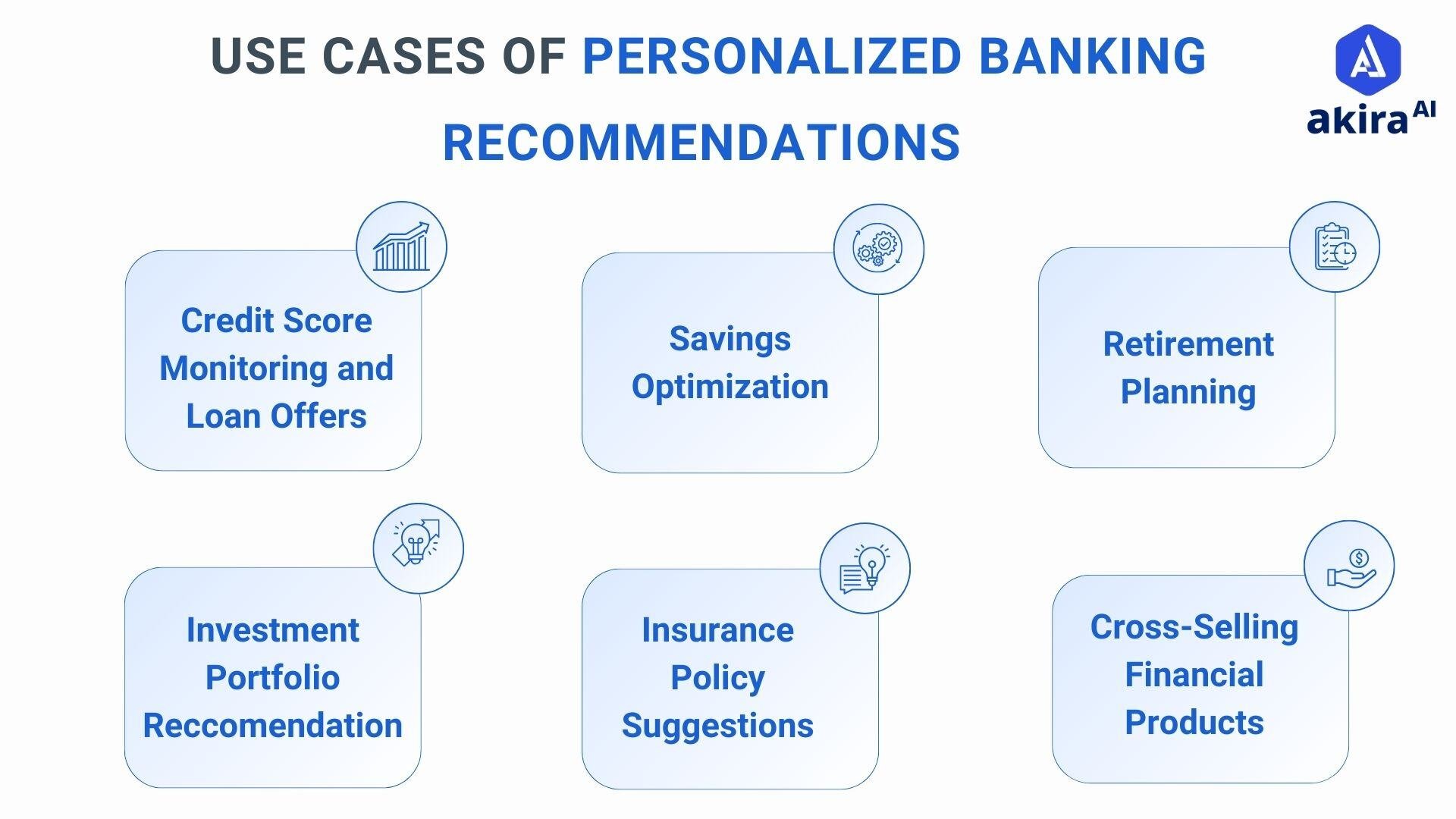 USE CASES OF PERSONALIZED BANKING RECOMMENDATIONS

akira AI

Credit Score Monitoring and Loan Offers

Savings Optimization

Retirement Planning

Investment Portfolio Reccomendation

Insurance Policy Suggestions

Cross-Selling Financial Products